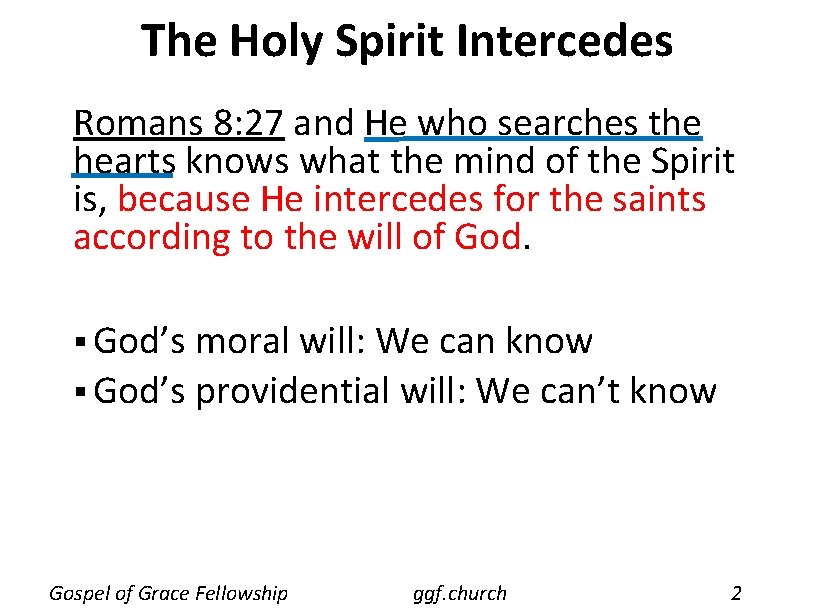 The Holy Spirit Intercedes

Romans 8:27 and He who searches the hearts knows what the mind of the Spirit is, because He intercedes for the saints according to the will of God.

▪ God’s moral will: We can know
▪ God’s providential will: We can’t know

Gospel of Grace Fellowship ggf.church 2